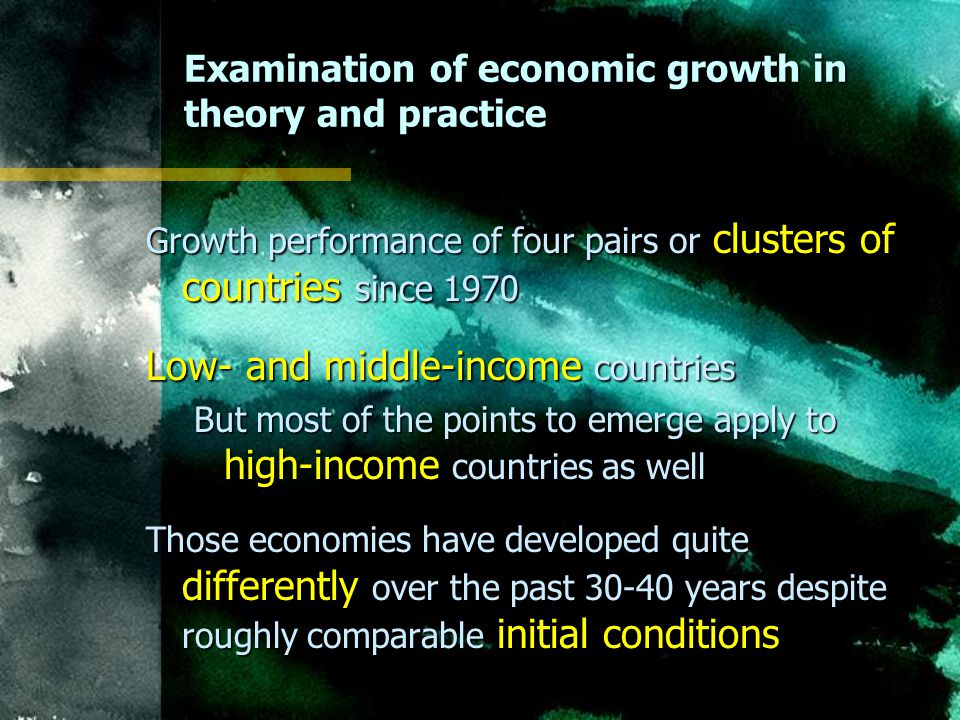 Examination of economic growth in theory and practice

Growth performance of four pairs or clusters of countries since 1970

Low- and middle-income countries

But most of the points to emerge apply to high-income countries as well

Those economies have developed quite differently over the past 30-40 years despite roughly comparable initial conditions